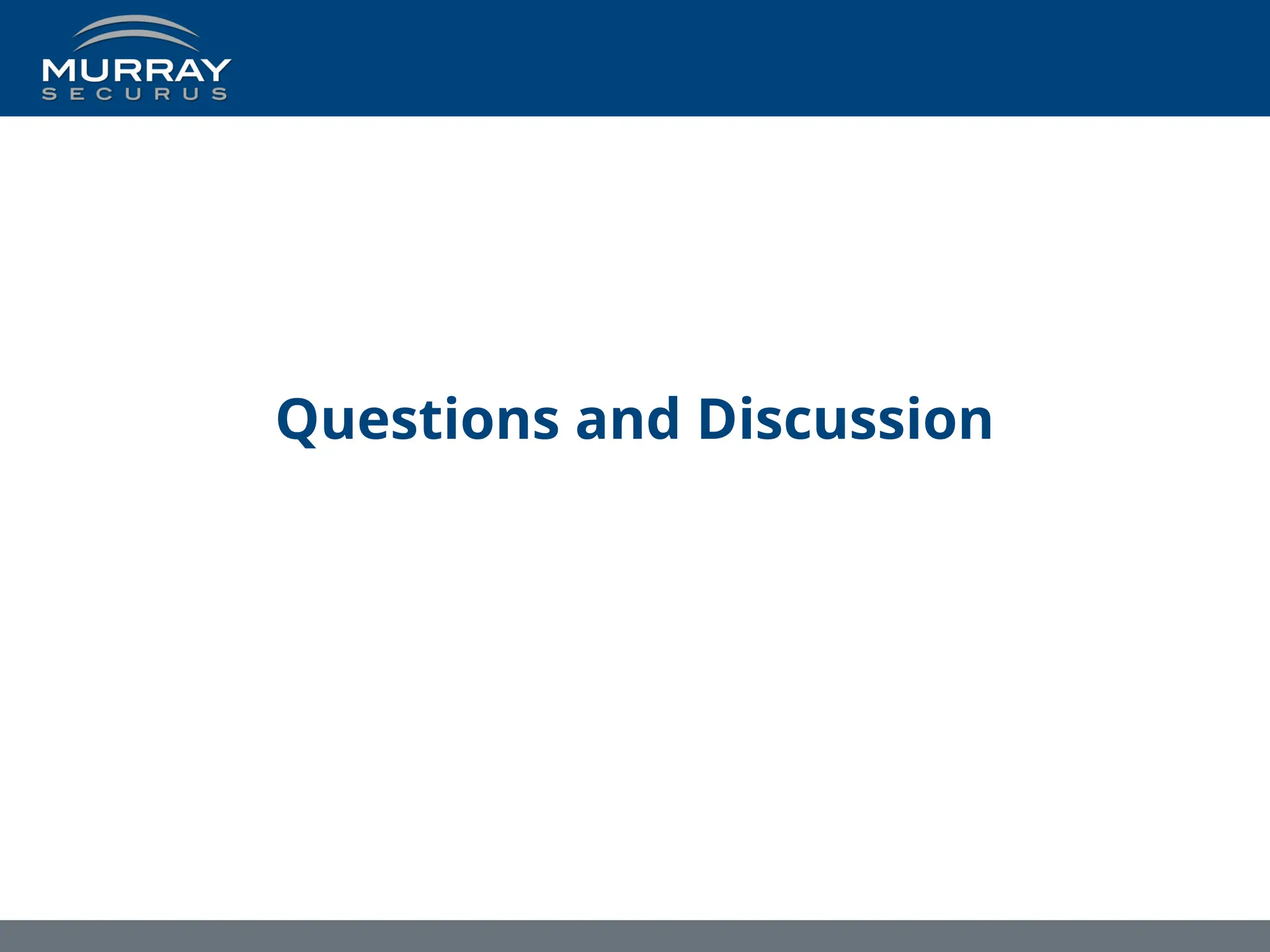 MURRAY
SECURUS

Questions and Discussion